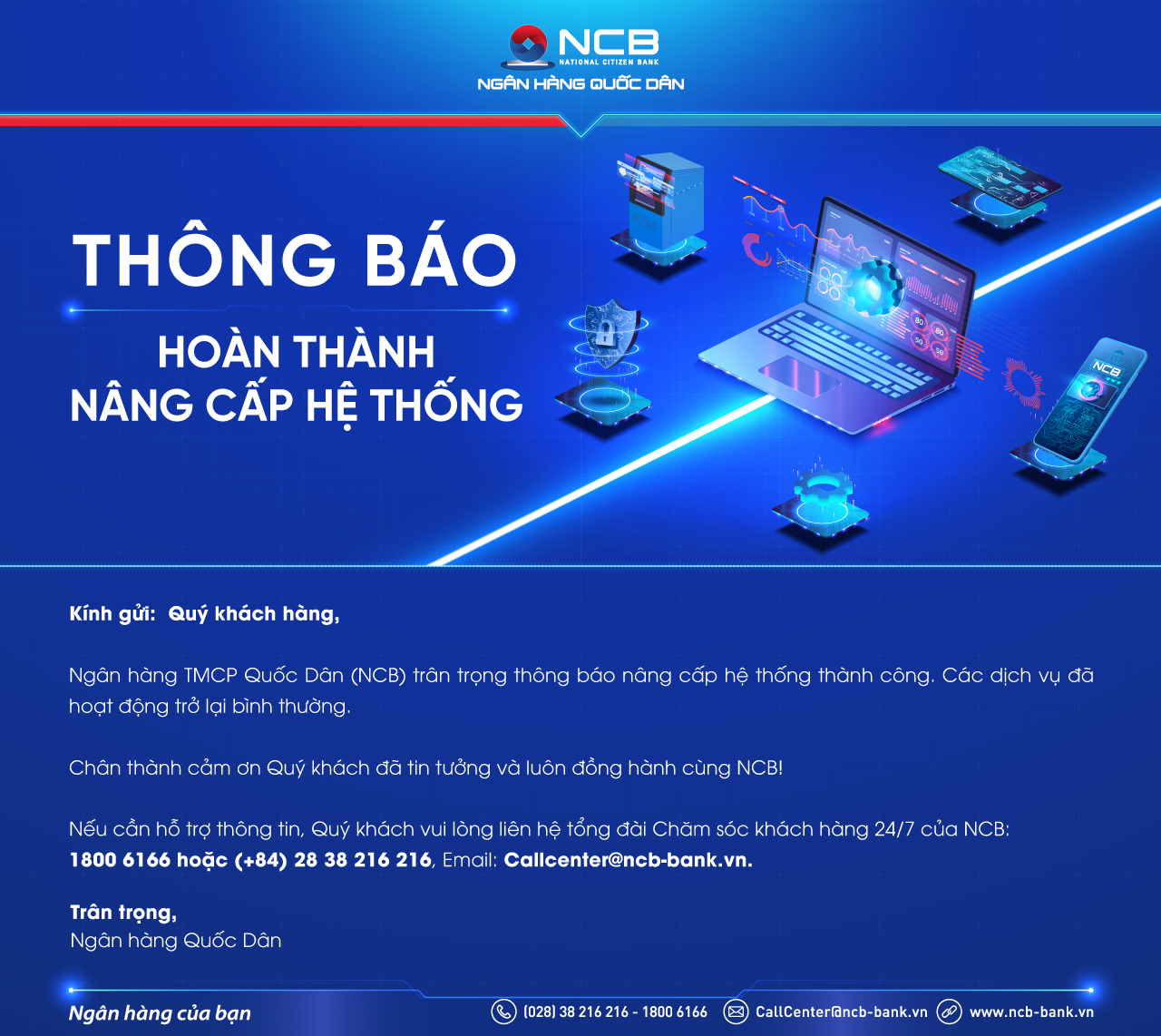 NCB
NATIONAL CITIZEN BANK
NGÂN HÀNG QUỐC DÂN

THÔNG BÁO

HOÀN THÀNH
NÂNG CẤP HỆ THỐNG

NCB

Kính gửi: Quý khách hàng,

Ngân hàng TMCP Quốc Dân (NCB) trân trọng thông báo nâng cấp hệ thống thành công. Các dịch vụ đã hoạt động trở lại bình thường.

Chân thành cảm ơn Quý khách đã tin tưởng và luôn đồng hành cùng NCB!

Nếu cần hỗ trợ thông tin, Quý khách vui lòng liên hệ tổng đài Chăm sóc khách hàng 24/7 của NCB: 1800 6166 hoặc (+84) 28 38 216 216, Email: Callcenter@ncb-bank.vn.

Trân trọng,
Ngân hàng Quốc Dân

Ngân hàng của bạn
(028) 38 216 216 - 1800 6166
CallCenter@ncb-bank.vn
www.ncb-bank.vn